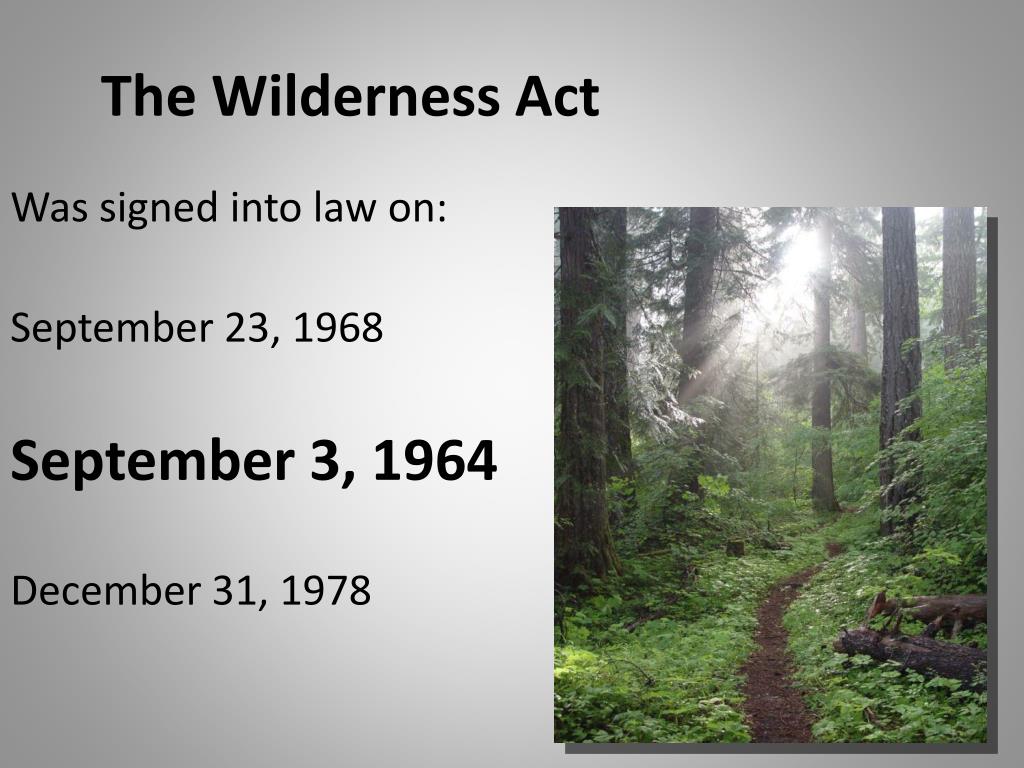 The Wilderness Act

Was signed into law on:

September 23, 1968

September 3, 1964

December 31, 1978